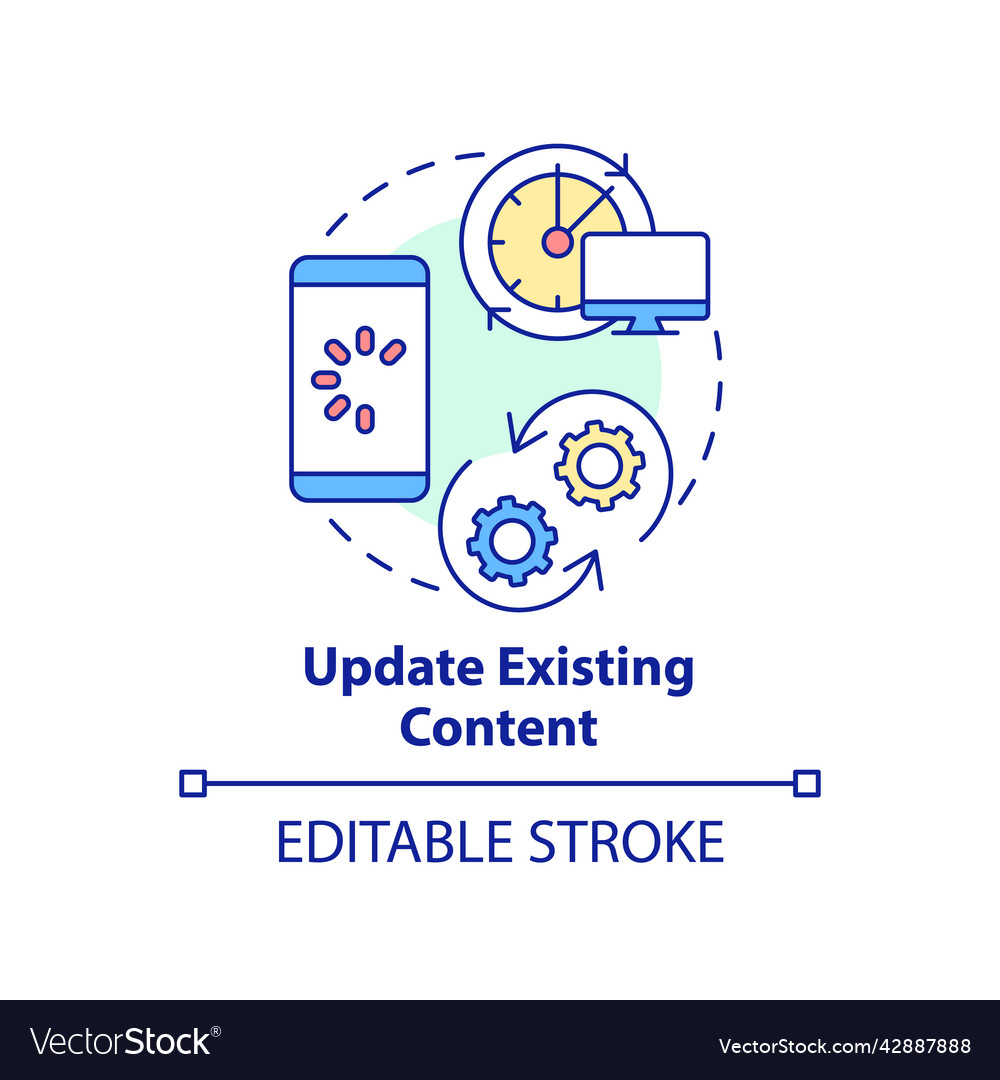 Update Existing Content

EDITABLE STROKE

VectorStock®

VectorStock.com/42887888